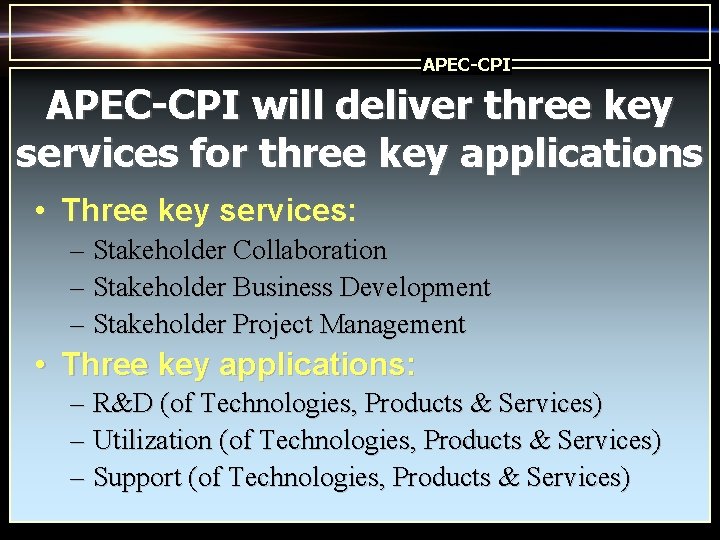 APEC-CPI

APEC-CPI will deliver three key services for three key applications

• Three key services:
– Stakeholder Collaboration
– Stakeholder Business Development
– Stakeholder Project Management

• Three key applications:
– R&D (of Technologies, Products & Services)
– Utilization (of Technologies, Products & Services)
– Support (of Technologies, Products & Services)